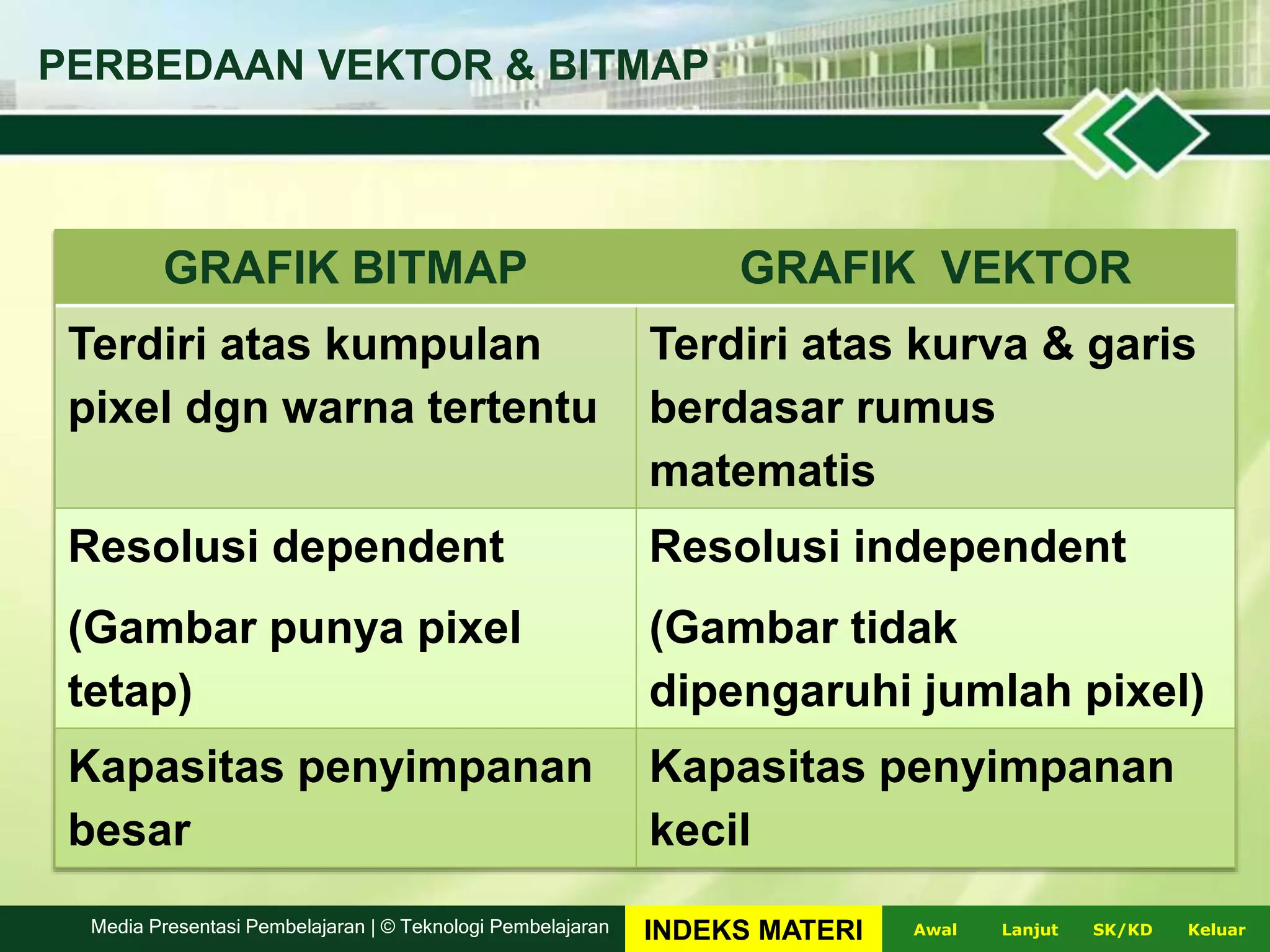 PERBEDAAN VEKTOR & BITMAP

| GRAFIK BITMAP | GRAFIK VEKTOR |
|---|---|
| Terdiri atas kumpulan pixel dgn warna tertentu | Terdiri atas kurva & garis berdasar rumus matematis |
| Resolusi dependent (Gambar punya pixel tetap) | Resolusi independent (Gambar tidak dipengaruhi jumlah pixel) |
| Kapasitas penyimpanan besar | Kapasitas penyimpanan kecil |

Media Presentasi Pembelajaran | © Teknologi Pembelajaran

INDEKS MATERI

Awal Lanjut SK/KD Keluar